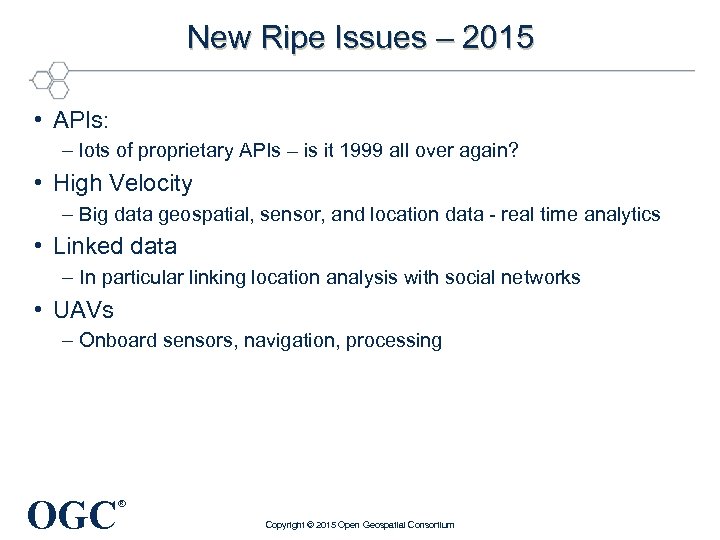 New Ripe Issues – 2015

• APIs:
 – lots of proprietary APIs – is it 1999 all over again?
• High Velocity
 – Big data geospatial, sensor, and location data - real time analytics
• Linked data
 – In particular linking location analysis with social networks
• UAVs
 – Onboard sensors, navigation, processing

OGC®

Copyright © 2015 Open Geospatial Consortium